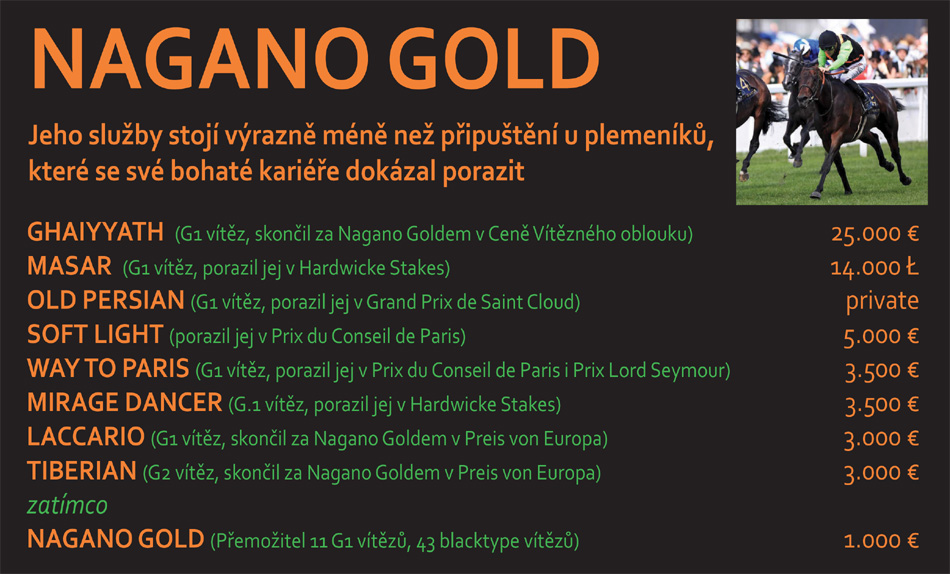 NAGANO GOLD

Jeho služby stojí výrazně méně než připuštění u plemeníků, které se své bohaté kariéře dokázal porazit

GHAIYYATH (G1 vítěz, skončil za Nagano Goldem v Ceně Vítězného oblouku) 25.000 €
MASAR (G1 vítěz, porazil jej v Hardwicke Stakes) 14.000 Ł
OLD PERSIAN (G1 vítěz, porazil jej v Grand Prix de Saint Cloud) private
SOFT LIGHT (porazil jej v Prix du Conseil de Paris) 5.000 €
WAY TO PARIS (G1 vítěz, porazil jej v Prix du Conseil de Paris i Prix Lord Seymour) 3.500 €
MIRAGE DANCER (G.1 vítěz, porazil jej v Hardwicke Stakes) 3.500 €
LACCARIO (G1 vítěz, skončil za Nagano Goldem v Preis von Europa) 3.000 €
TIBERIAN (G2 vítěz, skončil za Nagano Goldem v Preis von Europa) 3.000 €
zatímco
NAGANO GOLD (Přemožitel 11 G1 vítězů, 43 blacktype vítězů) 1.000 €